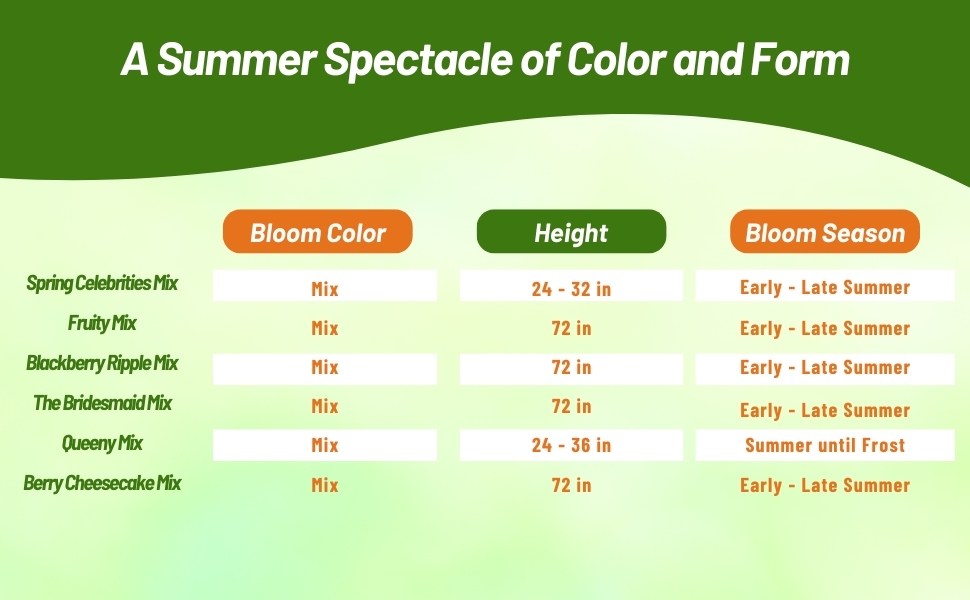 A Summer Spectacle of Color and Form

| | Bloom Color | Height | Bloom Season |
|---|---|---|---|
| Spring Celebrities Mix | Mix | 24 - 32 in | Early - Late Summer |
| Fruity Mix | Mix | 72 in | Early - Late Summer |
| Blackberry Ripple Mix | Mix | 72 in | Early - Late Summer |
| The Bridesmaid Mix | Mix | 72 in | Early - Late Summer |
| Queeny Mix | Mix | 24 - 36 in | Summer until Frost |
| Berry Cheesecake Mix | Mix | 72 in | Early - Late Summer |